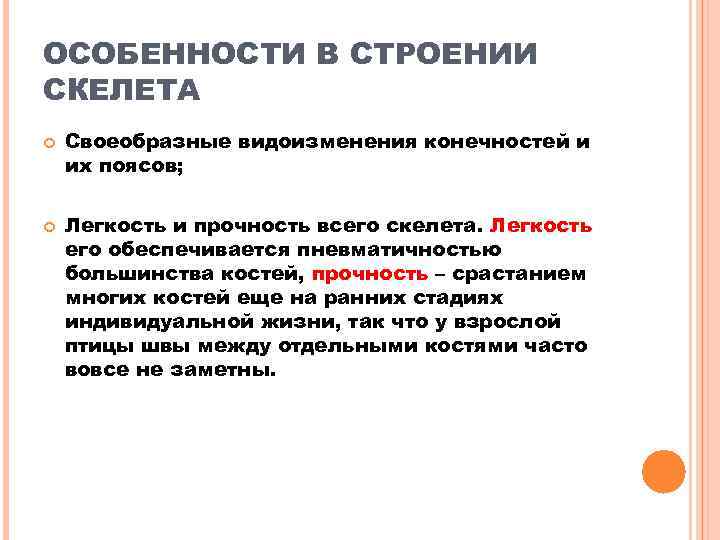 ОСОБЕННОСТИ В СТРОЕНИИ СКЕЛЕТА

Своеобразные видоизменения конечностей и их поясов;

Легкость и прочность всего скелета. Легкость его обеспечивается пневматичностью большинства костей, прочность – срастанием многих костей еще на ранних стадиях индивидуальной жизни, так что у взрослой птицы швы между отдельными костями часто вовсе не заметны.